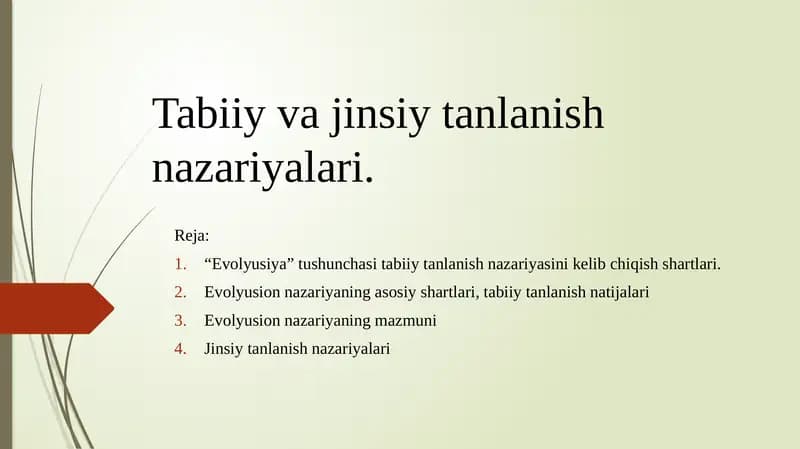 Tabiiy va jinsiy tanlanish nazariyalari.

Reja:

1. “Evolyusiya” tushunchasi tabiiy tanlanish nazariyasini kelib chiqish shartlari.
2. Evolyusion nazariyaning asosiy shartlari, tabiiy tanlanish natijalari
3. Evolyusion nazariyaning mazmuni
4. Jinsiy tanlanish nazariyalari